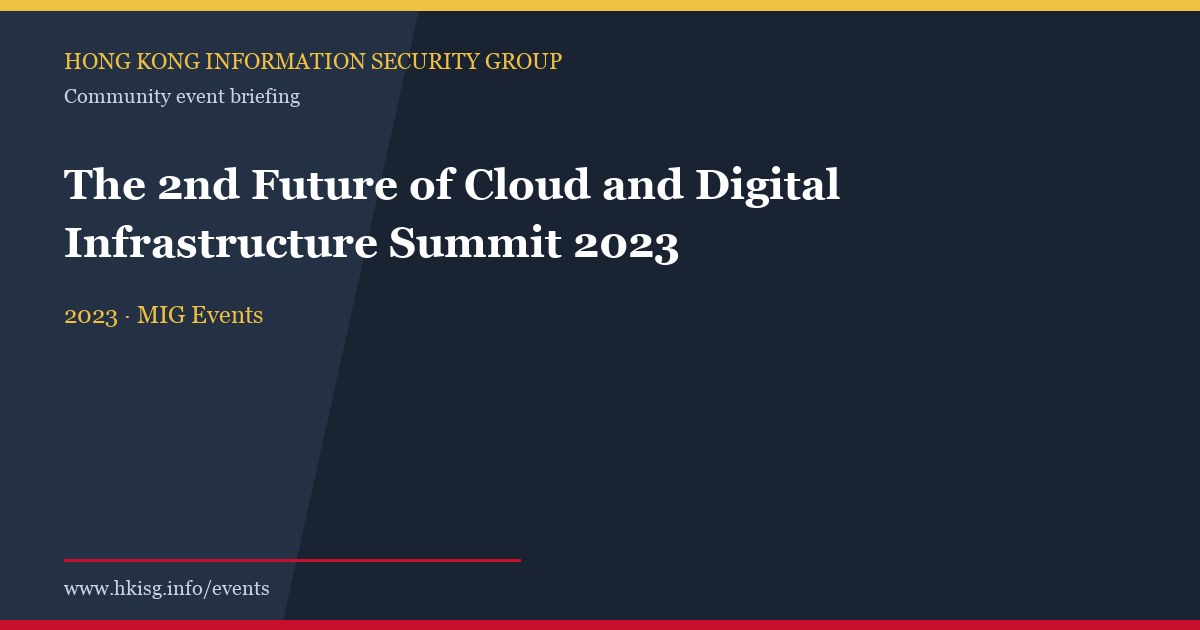 HONG KONG INFORMATION SECURITY GROUP
Community event briefing

The 2nd Future of Cloud and Digital Infrastructure Summit 2023

2023 · MIG Events

www.hkisg.info/events